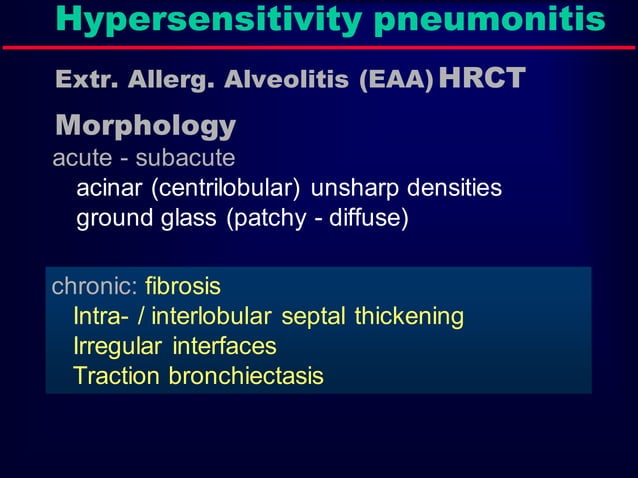 Hypersensitivity pneumonitis

Extr. Allerg. Alveolitis (EAA) HRCT

Morphology

acute - subacute

acinar (centrilobular) unsharp densities

ground glass (patchy - diffuse)

chronic: fibrosis

Intra- / interlobular septal thickening

Irregular interfaces

Traction bronchiectasis